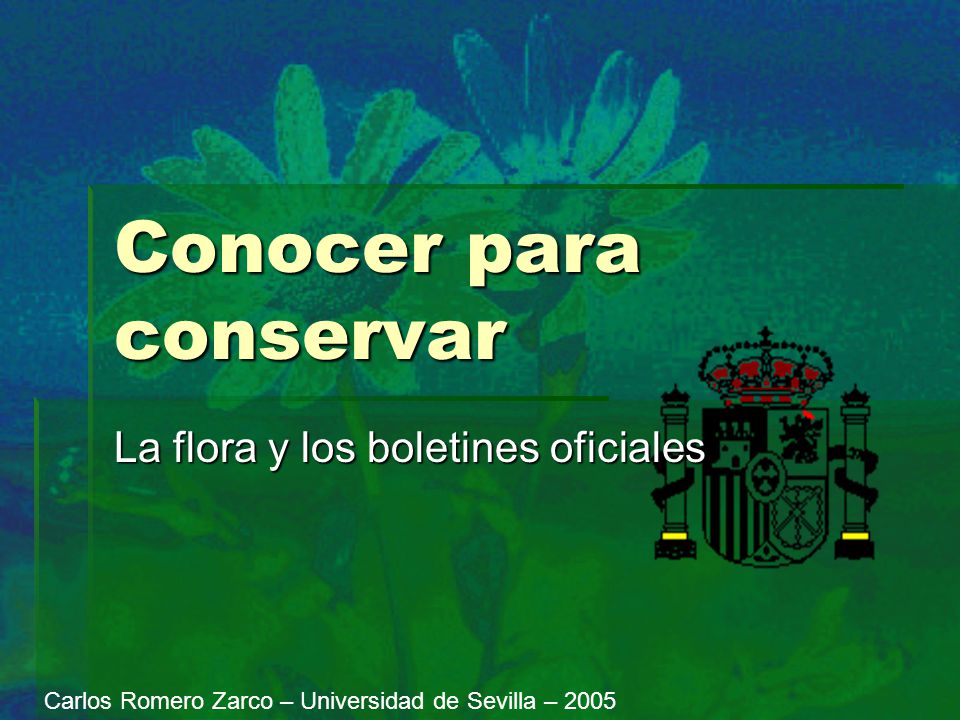 Conocer para conservar

La flora y los boletines oficiales

Carlos Romero Zarco – Universidad de Sevilla – 2005